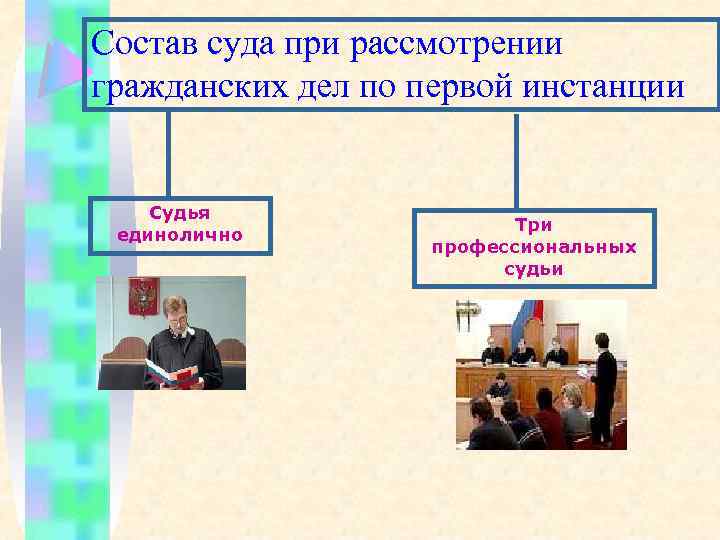 Состав суда при рассмотрении гражданских дел по первой инстанции

Судья единолично

Три профессиональных судьи